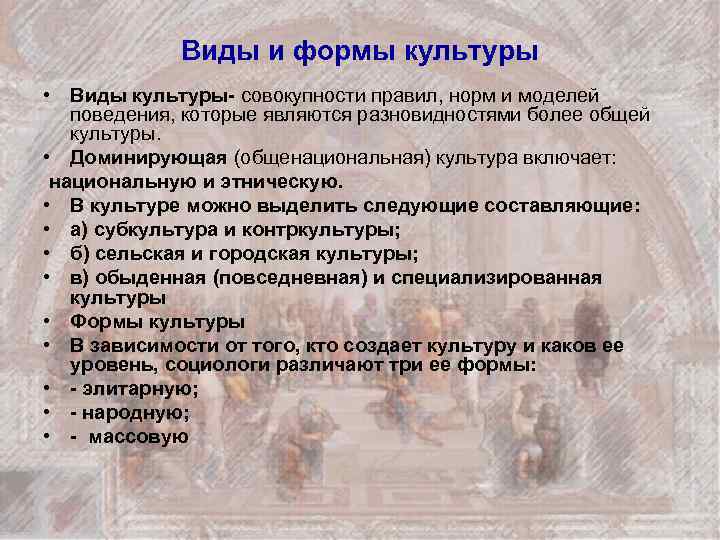 Виды и формы культуры

• Виды культуры- совокупности правил, норм и моделей поведения, которые являются разновидностями более общей культуры.
• Доминирующая (общенациональная) культура включает:
национальную и этническую.
• В культуре можно выделить следующие составляющие:
• а) субкультура и контркультуры;
• б) сельская и городская культуры;
• в) обыденная (повседневная) и специализированная культуры
• Формы культуры
• В зависимости от того, кто создает культуру и каков ее уровень, социологи различают три ее формы:
• - элитарную;
• - народную;
• - массовую